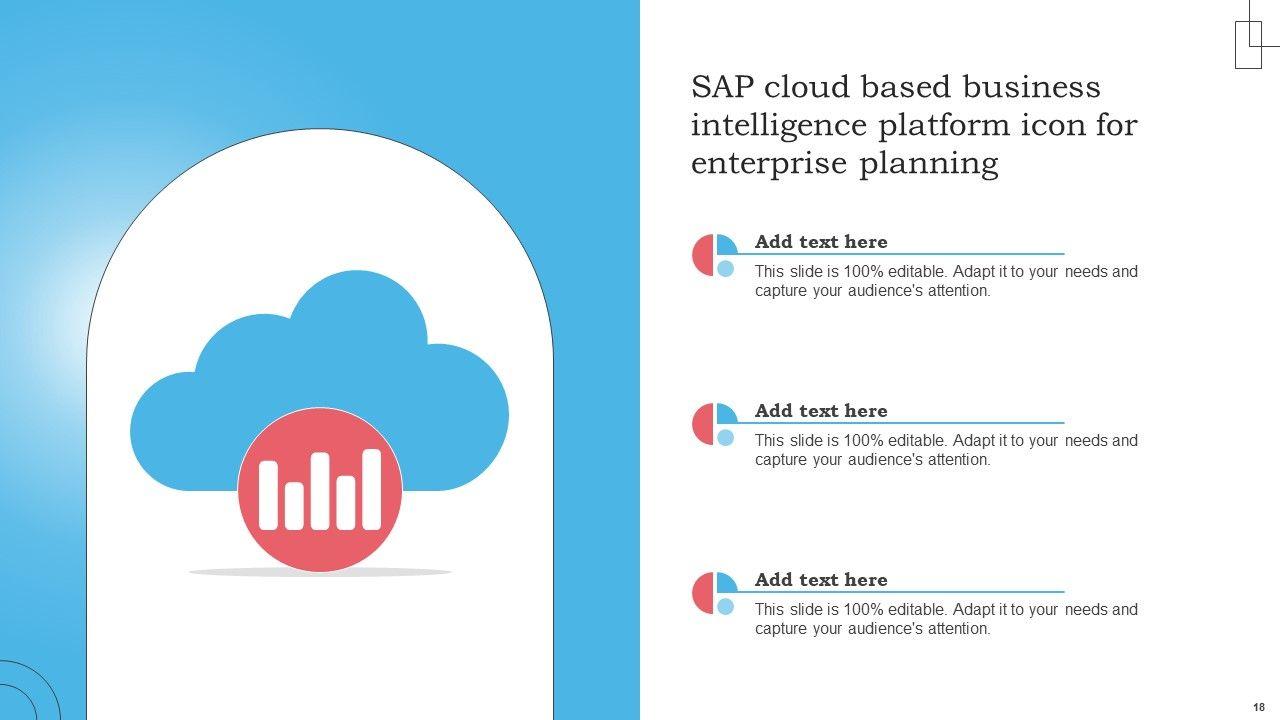 SAP cloud based business intelligence platform icon for enterprise planning

Add text here

This slide is 100% editable. Adapt it to your needs and capture your audience's attention.

Add text here

This slide is 100% editable. Adapt it to your needs and capture your audience's attention.

Add text here

This slide is 100% editable. Adapt it to your needs and capture your audience's attention.

18